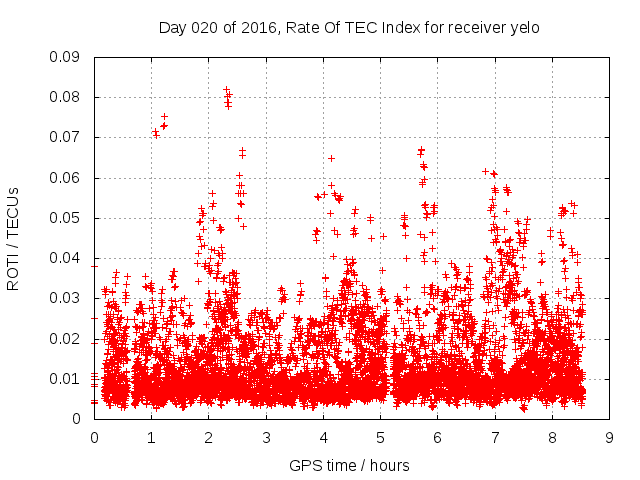 Day 020 of 2016, Rate Of TEC Index for receiver yelo

ROTI / TECUs

0.09
0.08
0.07
0.06
0.05
0.04
0.03
0.02
0.01
0

0 1 2 3 4 5 6 7 8 9

GPS time / hours